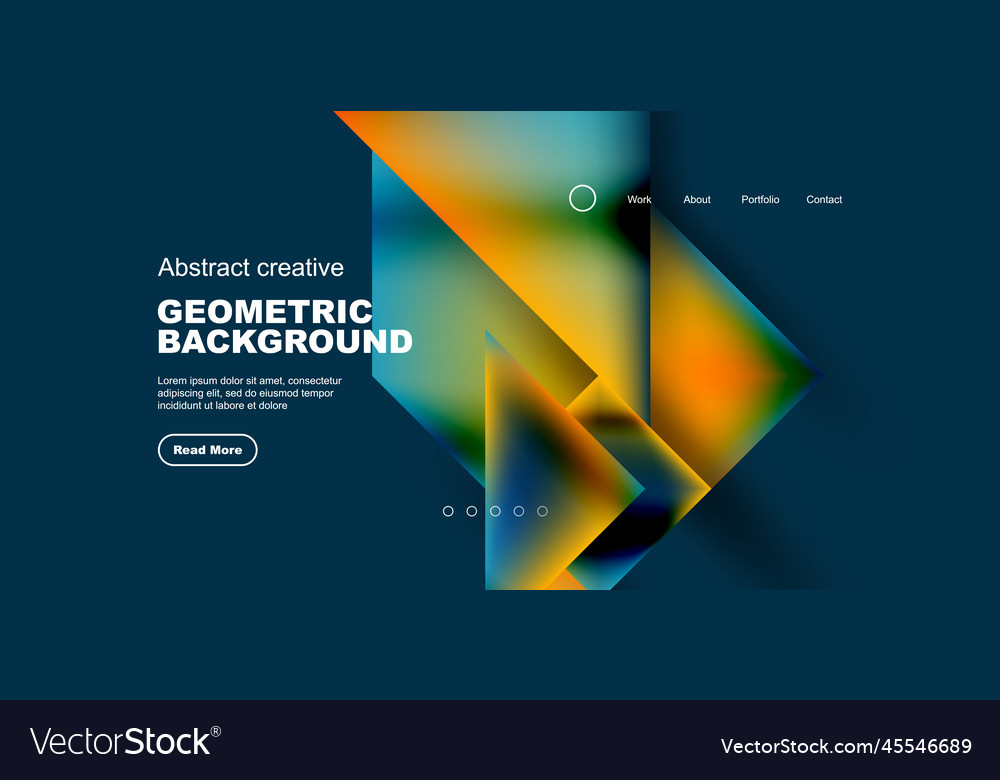 Work About Portfolio Contact

Abstract creative

GEOMETRIC BACKGROUND

Lorem ipsum dolor sit amet, consectetur adipiscing elit, sed do eiusmod tempor incididunt ut labore et dolore

Read More

VectorStock®

VectorStock.com/45546689